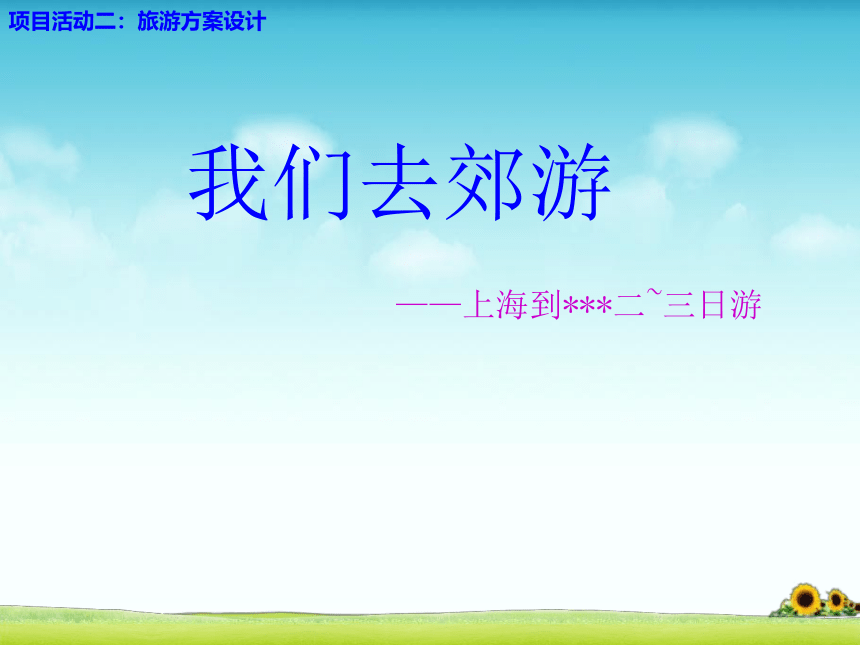 项目活动二：旅游方案设计

我们去郊游

——上海到***二~三日游